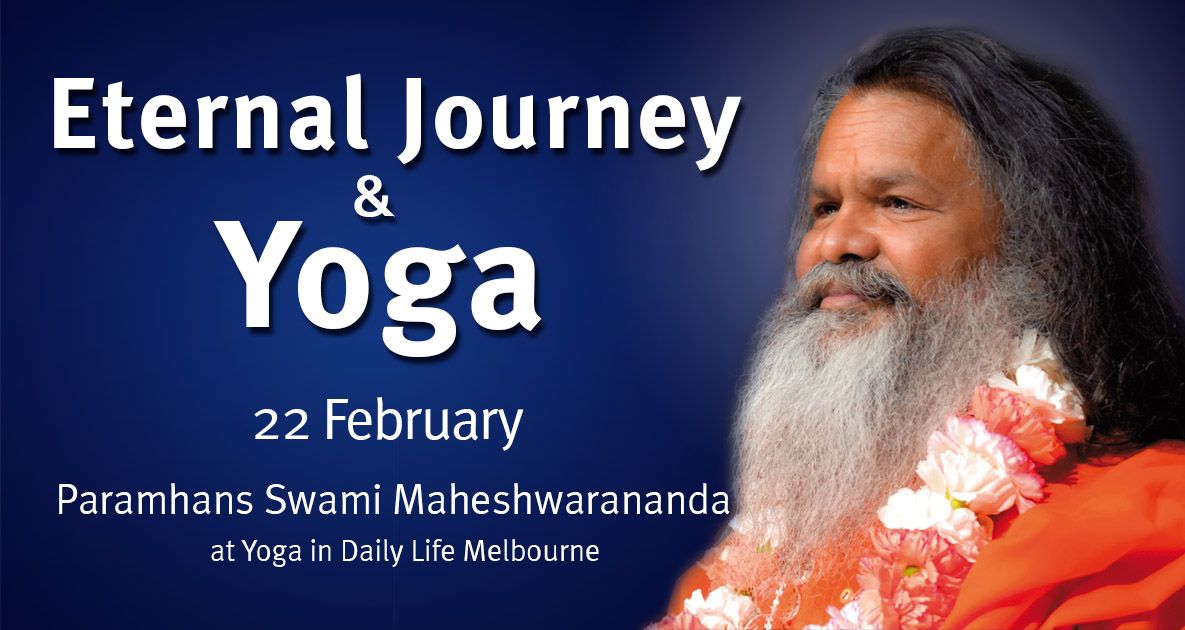 Eternal Journey
&
Yoga

22 February

Paramhans Swami Maheshwarananda
at Yoga in Daily Life Melbourne